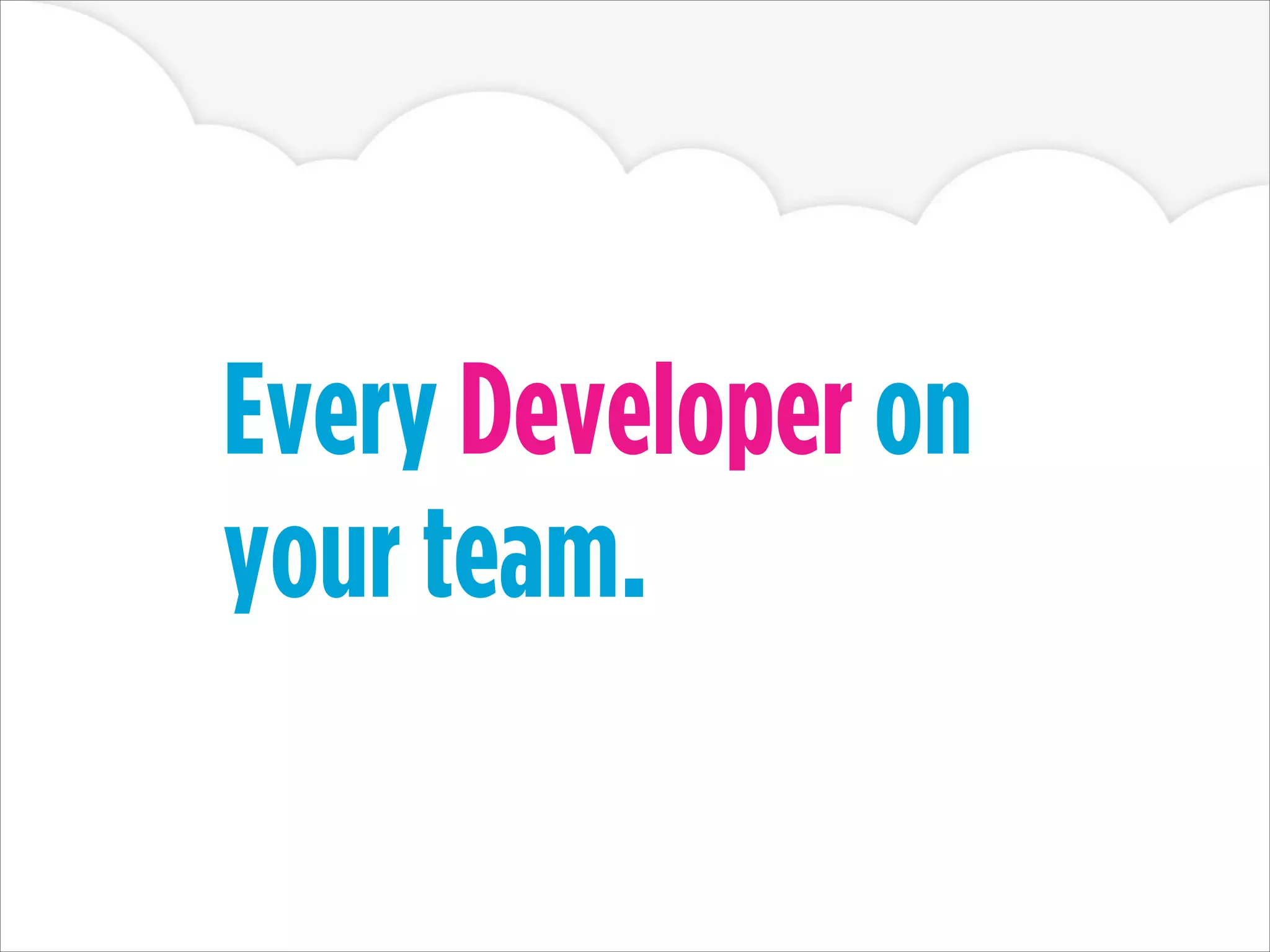 Every Developer on your team.